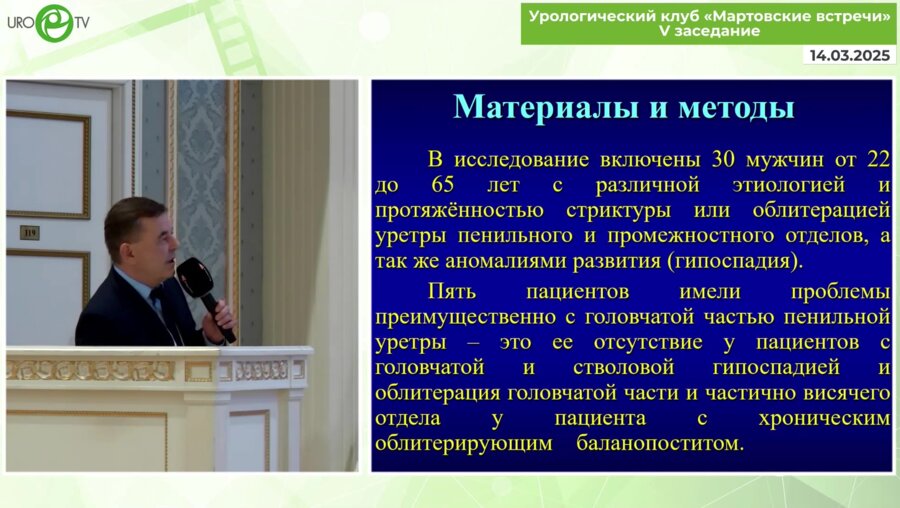 URO TV

Урологический клуб «Мартовские встречи»
V заседание

14.03.2025

119

Материалы и методы

В исследование включены 30 мужчин от 22 до 65 лет с различной этиологией и протяжённостью стриктуры или облитерацией уретры пенильного и промежностного отделов, а так же аномалиями развития (гипоспадия).

Пять пациентов имели проблемы преимущественно с головчатой частью пенильной уретры – это ее отсутствие у пациентов с головчатой и стволовой гипоспадией и облитерация головчатой части и частично висячего отдела у пациента с хроническим облитерирующим баланопоститом.